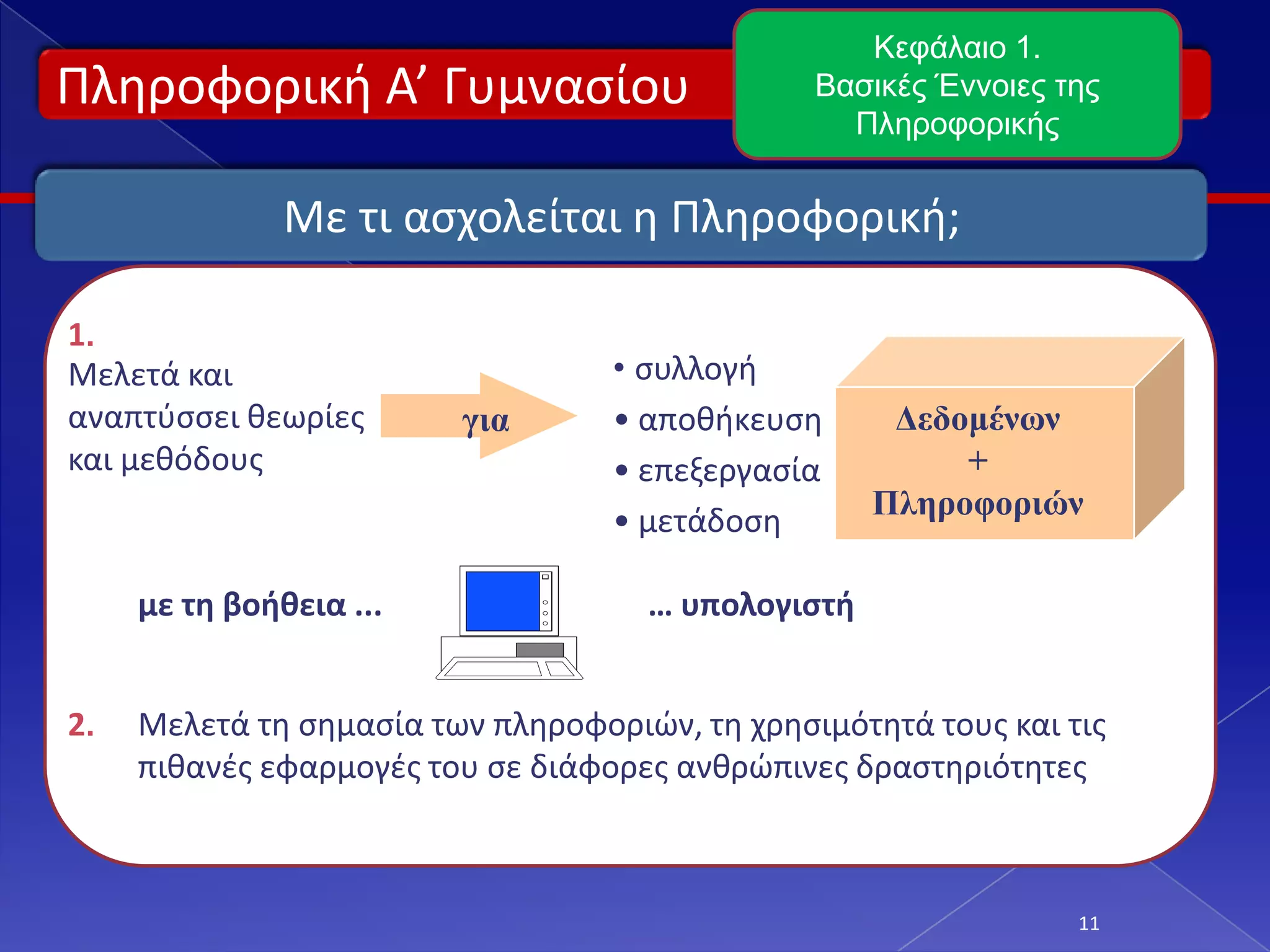 Πληροφορική Α’ Γυμνασίου

Κεφάλαιο 1.
Βασικές Έννοιες της Πληροφορικής

Με τι ασχολείται η Πληροφορική;

1.
Μελετά και αναπτύσσει θεωρίες και μεθόδους

για

• συλλογή
• αποθήκευση
• επεξεργασία
• μετάδοση

Δεδομένων
+
Πληροφοριών

με τη βοήθεια ...

... υπολογιστή

2. Μελετά τη σημασία των πληροφοριών, τη χρησιμότητά τους και τις πιθανές εφαρμογές του σε διάφορες ανθρώπινες δραστηριότητες

11